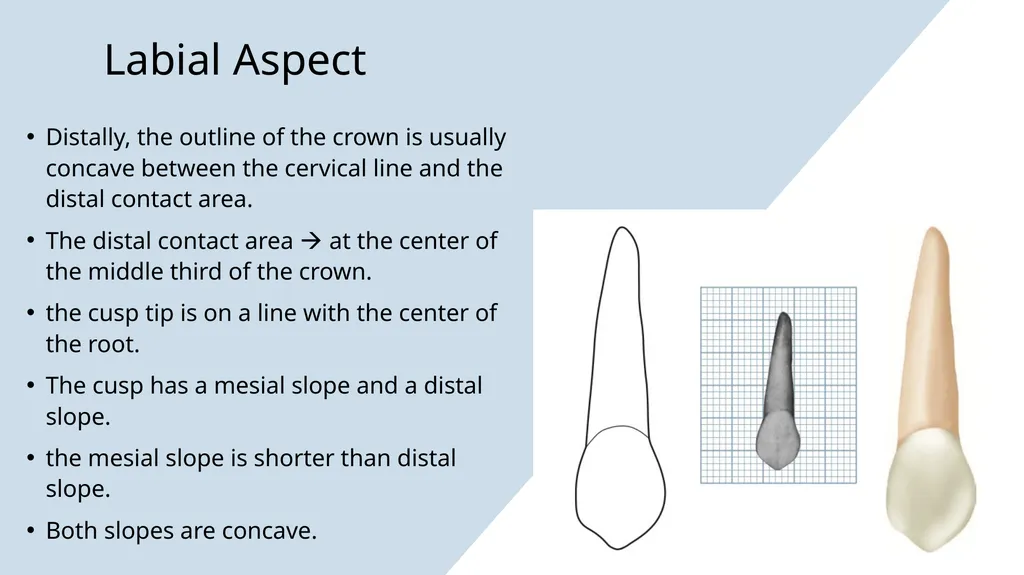 Labial Aspect

• Distally, the outline of the crown is usually concave between the cervical line and the distal contact area.
• The distal contact area → at the center of the middle third of the crown.
• the cusp tip is on a line with the center of the root.
• The cusp has a mesial slope and a distal slope.
• the mesial slope is shorter than distal slope.
• Both slopes are concave.